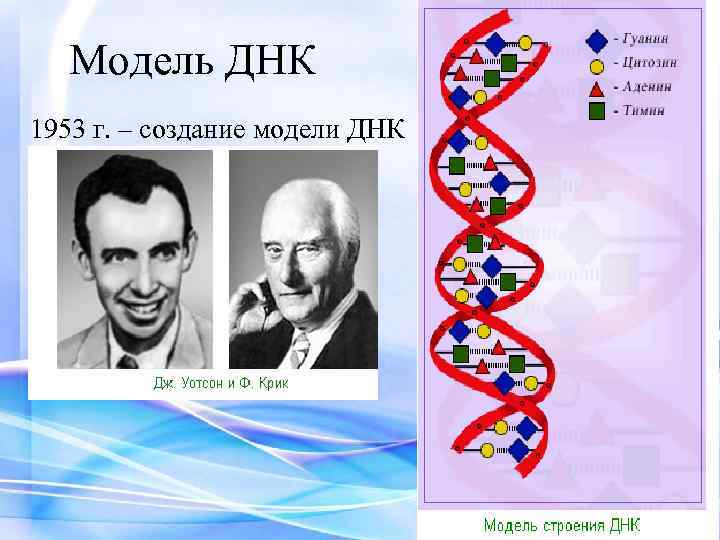 Модель ДНК

1953 г. – создание модели ДНК

Дж. Уотсон и Ф. Крик

- Гуанин
- Цитозин
- Аденин
- Тимин

Модель строения ДНК